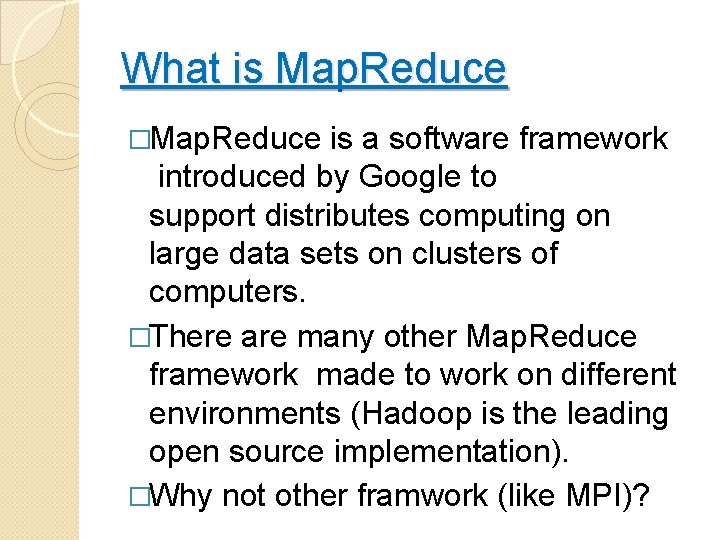 What is MapReduce

□MapReduce is a software framework introduced by Google to support distributes computing on large data sets on clusters of computers.

□There are many other MapReduce framework made to work on different environments (Hadoop is the leading open source implementation).

□Why not other framwork (like MPI)?